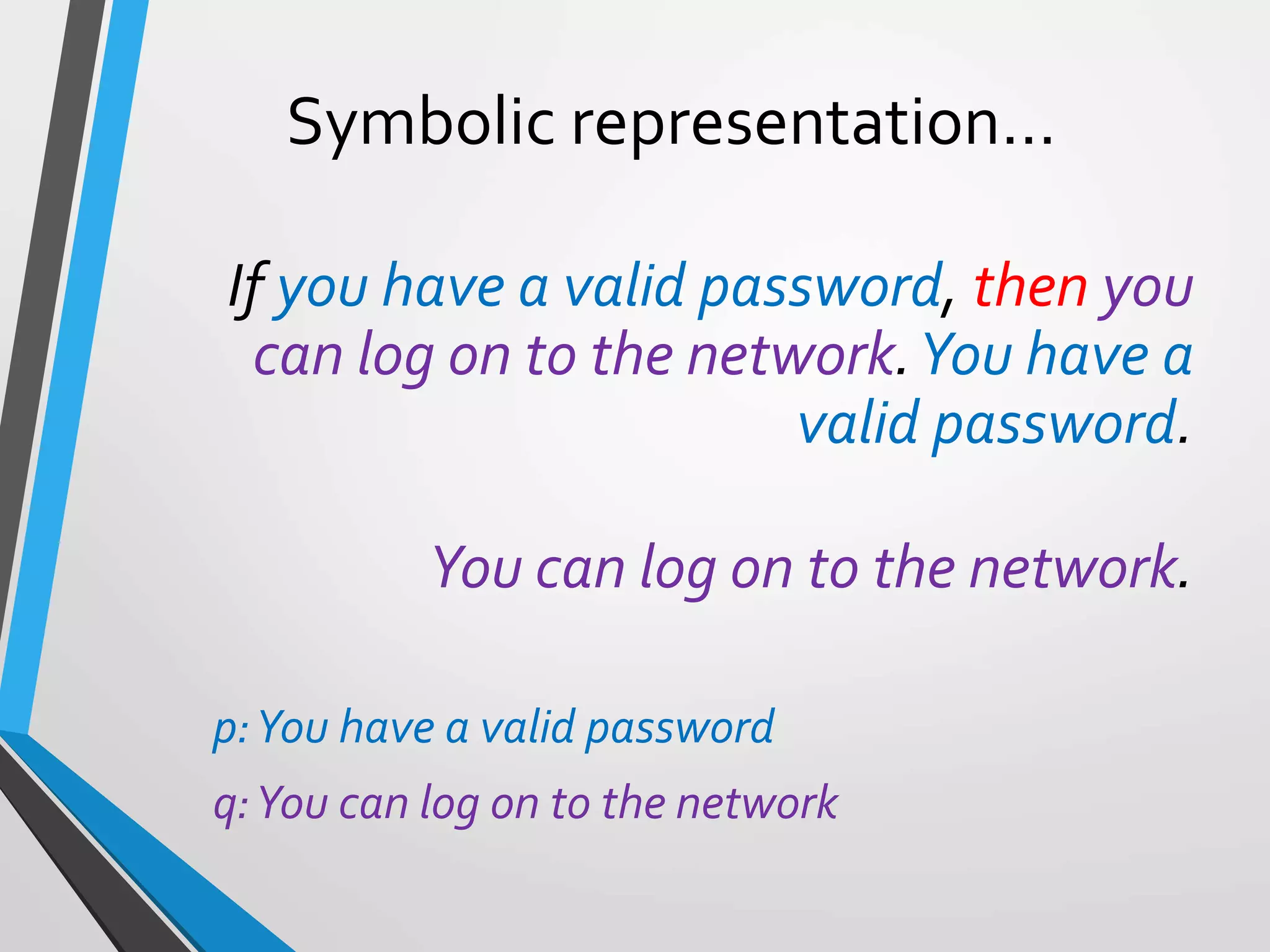 Symbolic representation…

If you have a valid password, then you can log on to the network. You have a valid password.

You can log on to the network.

p: You have a valid password

q: You can log on to the network